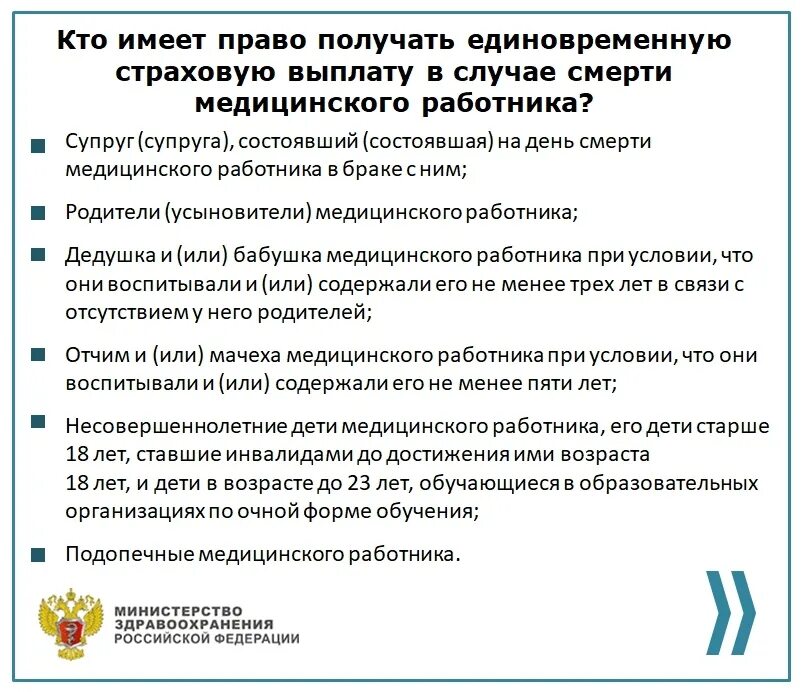 Кто имеет право получать единовременную страховую выплату в случае смерти медицинского работника?

Супруг (супруга), состоявший (состоявшая) на день смерти медицинского работника в браке с ним;

Родители (усыновители) медицинского работника;

Дедушка и (или) бабушка медицинского работника при условии, что они воспитывали и (или) содержали его не менее трех лет в связи с отсутствием у него родителей;

Отчим и (или) мачеха медицинского работника при условии, что они воспитывали и (или) содержали его не менее пяти лет;

Несовершеннолетние дети медицинского работника, его дети старше 18 лет, ставшие инвалидами до достижения ими возраста 18 лет, и дети в возрасте до 23 лет, обучающиеся в образовательных организациях по очной форме обучения;

Подопечные медицинского работника.

МИНИСТЕРСТВО ЗДРАВООХРАНЕНИЯ РОССИЙСКОЙ ФЕДЕРАЦИИ